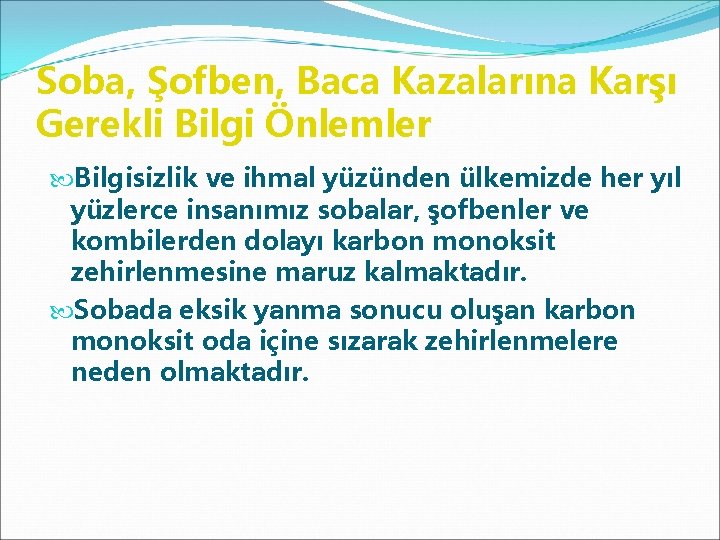 Soba, Şofben, Baca Kazalarına Karşı Gerekli Bilgi Önlemler

Bilgisizlik ve ihmal yüzünden ülkemizde her yıl yüzlerce insanımız sobalar, şofbenler ve kombilerden dolayı karbon monoksit zehirlenmesine maruz kalmaktadır.

Sobada eksik yanma sonucu oluşan karbon monoksit oda içine sızarak zehirlenmelere neden olmaktadır.